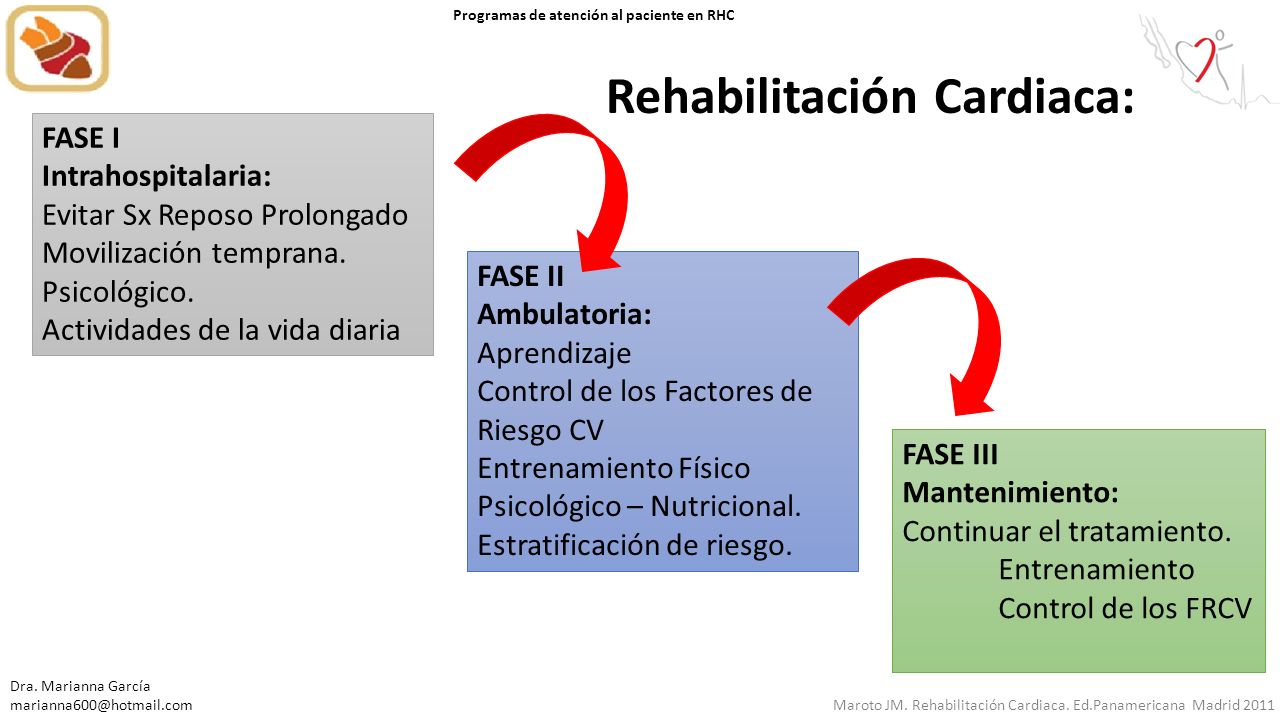 Programas de atención al paciente en RHC

Rehabilitación Cardiaca:

FASE I
Intrahospitalaria:
Evitar Sx Reposo Prolongado
Movilización temprana.
Psicológico.
Actividades de la vida diaria

FASE II
Ambulatoria:
Aprendizaje
Control de los Factores de Riesgo CV
Entrenamiento Físico
Psicológico – Nutricional.
Estratificación de riesgo.

FASE III
Mantenimiento:
Continuar el tratamiento.
Entrenamiento
Control de los FRCV

Dra. Marianna García
marianna600@hotmail.com

Maroto JM. Rehabilitación Cardiaca. Ed.Panamericana Madrid 2011